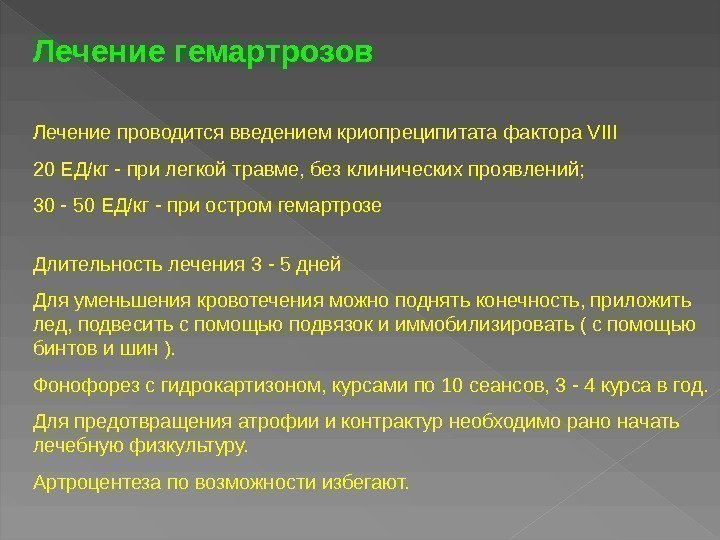 Лечение гемартрозов

Лечение проводится введением криопреципитата фактора VIII

20 ЕД/кг - при легкой травме, без клинических проявлений;

30 - 50 ЕД/кг - при остром гемартрозе

Длительность лечения 3 - 5 дней

Для уменьшения кровотечения можно поднять конечность, приложить лед, подвесить с помощью подвязок и иммобилизировать ( с помощью бинтов и шин ).

Фонофорез с гидрокартизоном, курсами по 10 сеансов, 3 - 4 курса в год.

Для предотвращения атрофии и контрактур необходимо рано начать лечебную физкультуру.

Артроцентеза по возможности избегают.